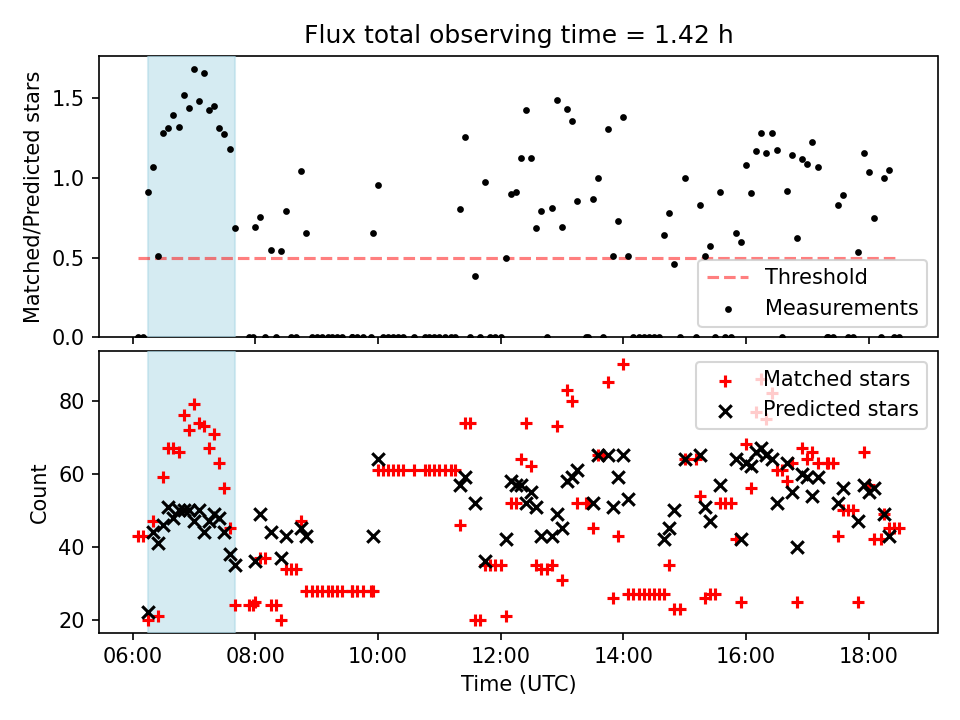 Flux total observing time = 1.42 h

Matched/Predicted stars

1.5
1.0
0.5
0.0

Threshold
Measurements

Count

80
60
40
20

Matched stars
Predicted stars

06:00 08:00 10:00 12:00 14:00 16:00 18:00

Time (UTC)